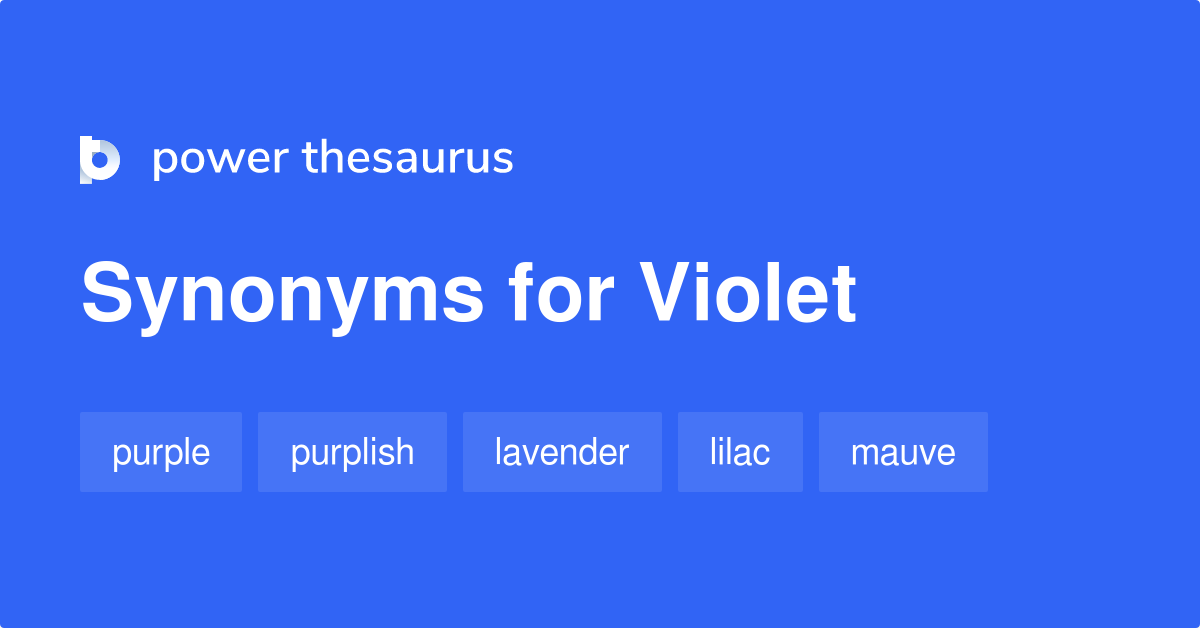 power thesaurus

Synonyms for Violet

purple purplish lavender lilac mauve